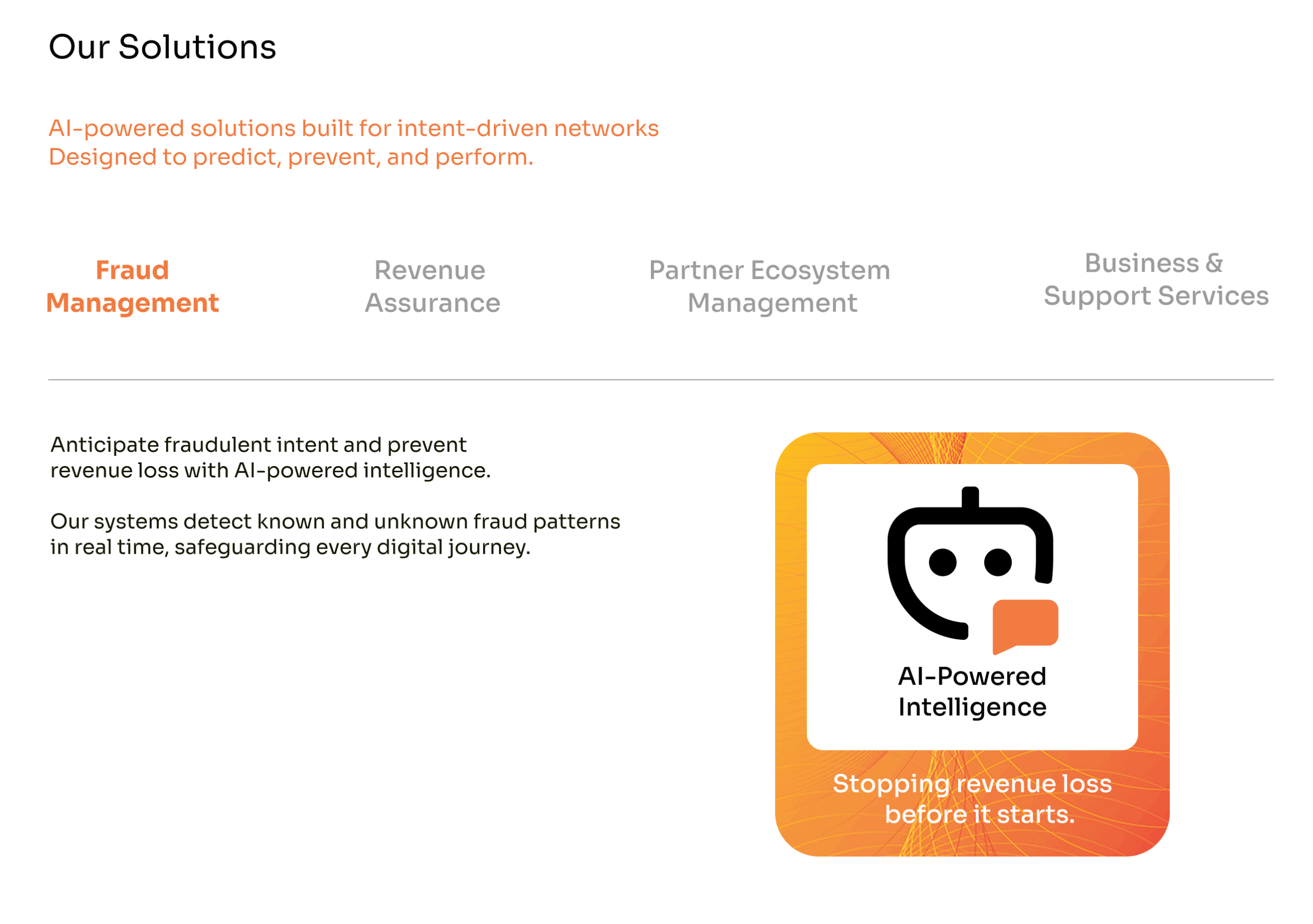 Our Solutions

AI-powered solutions built for intent-driven networks
Designed to predict, prevent, and perform.

Fraud Management

Revenue Assurance

Partner Ecosystem Management

Business & Support Services

Anticipate fraudulent intent and prevent revenue loss with AI-powered intelligence.

Our systems detect known and unknown fraud patterns in real time, safeguarding every digital journey.

AI-Powered Intelligence

Stopping revenue loss before it starts.